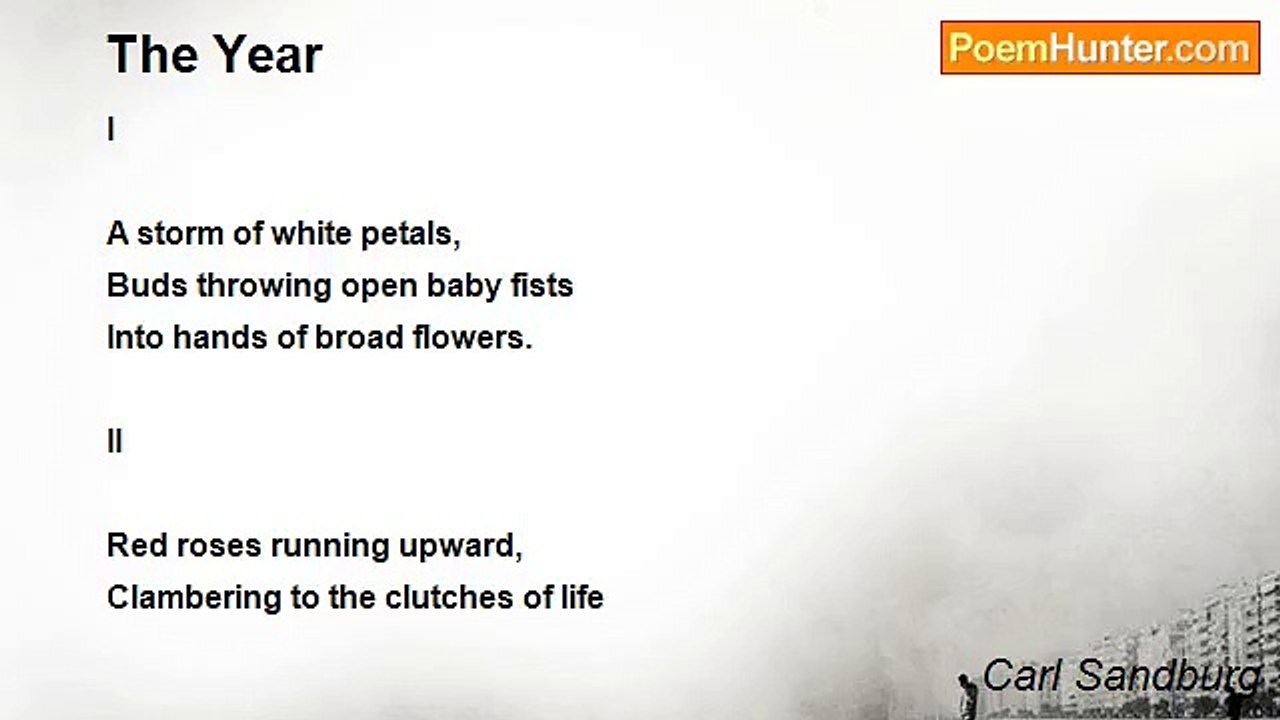 The Year

PoemHunter.com

I

A storm of white petals,
Buds throwing open baby fists
Into hands of broad flowers.

II

Red roses running upward,
Clambering to the clutches of life

Carl Sandburg